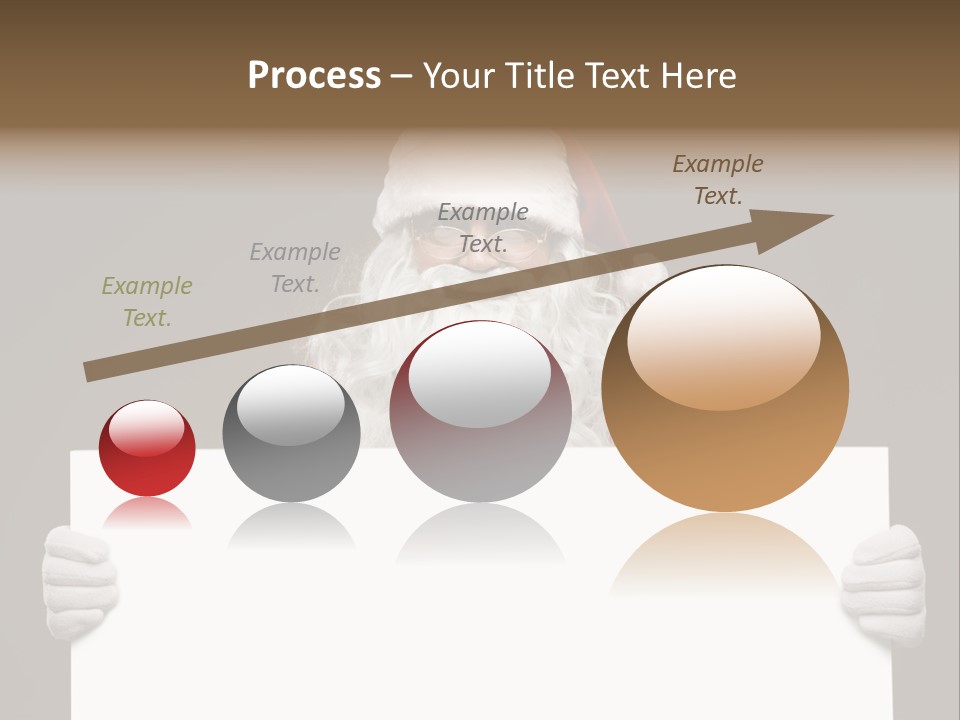 Process – Your Title Text Here

Example Text.

Example Text.

Example Text.

Example Text.